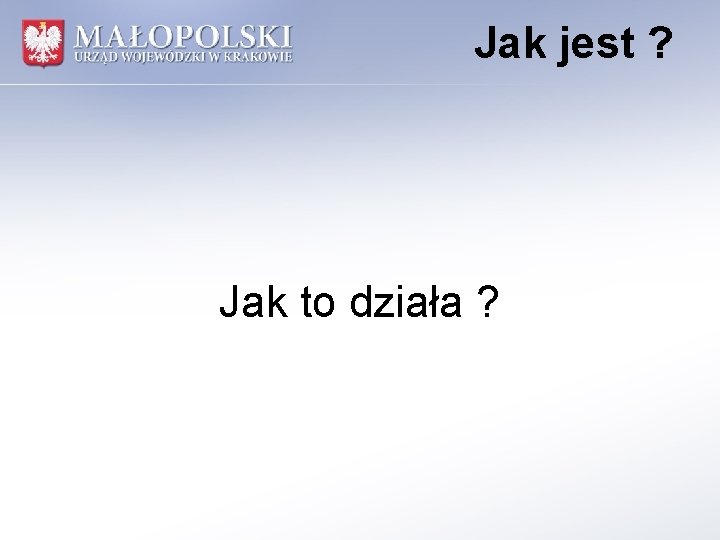 MAŁOPOLSKI
URZĄD WOJEWÓDZKI W KRAKOWIE

Jak jest ?

Jak to działa ?